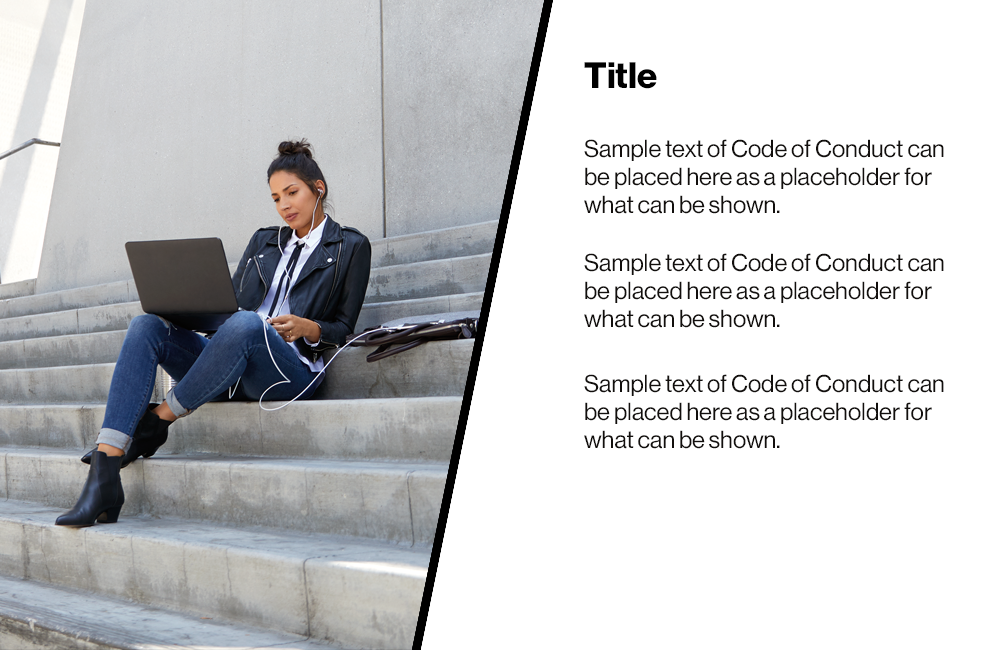 Title

Sample text of Code of Conduct can be placed here as a placeholder for what can be shown.

Sample text of Code of Conduct can be placed here as a placeholder for what can be shown.

Sample text of Code of Conduct can be placed here as a placeholder for what can be shown.